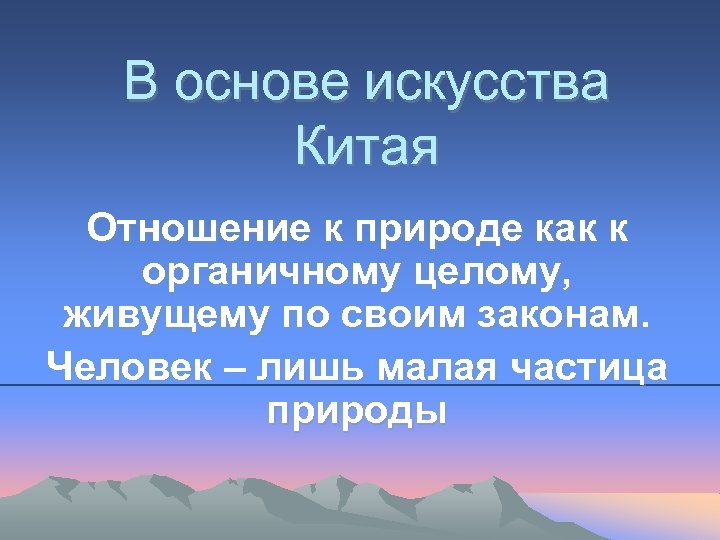 В основе искусства Китая

Отношение к природе как к органичному целому, живущему по своим законам.

Человек – лишь малая частица природы